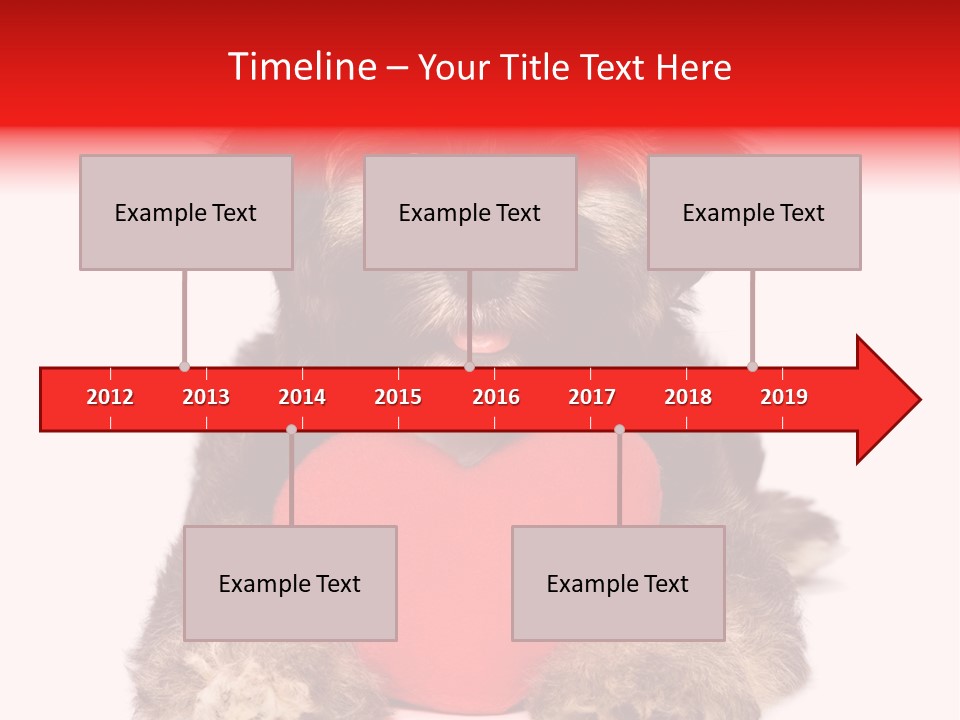 Timeline – Your Title Text Here

Example Text

Example Text

Example Text

2012 2013 2014 2015 2016 2017 2018 2019

Example Text

Example Text